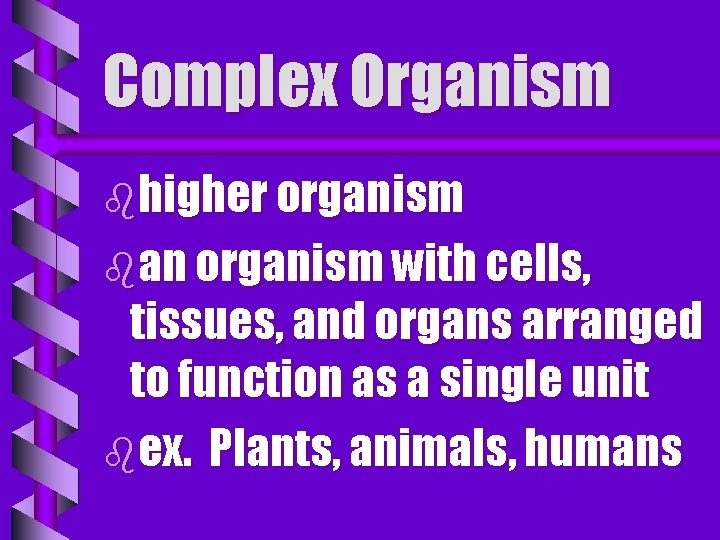 Complex Organism

higher organism

an organism with cells, tissues, and organs arranged to function as a single unit

ex. Plants, animals, humans